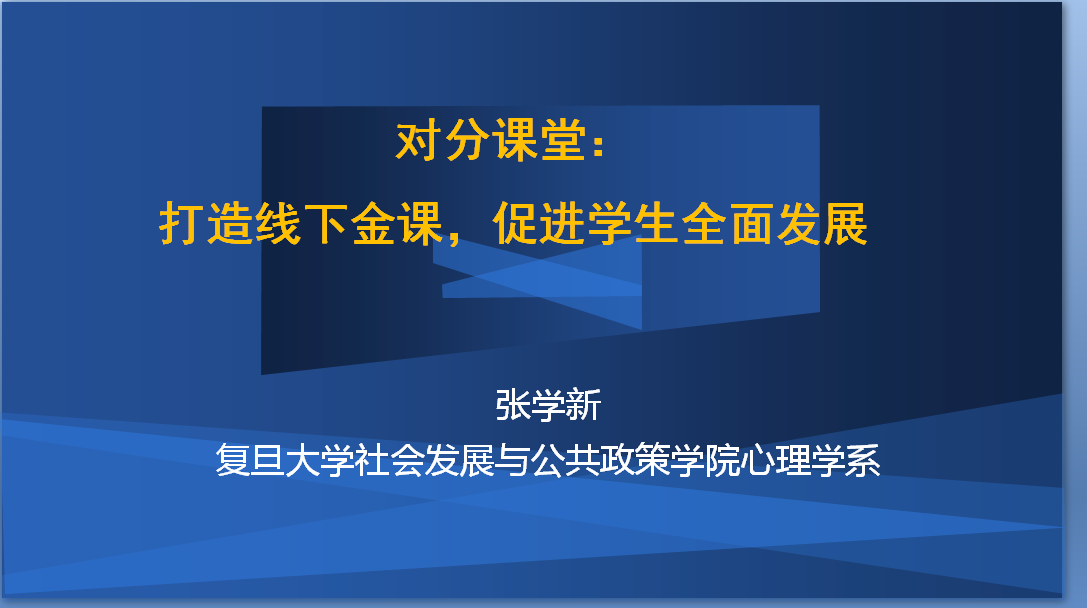 对分课堂：

打造线下金课，促进学生全面发展

张学新

复旦大学社会发展与公共政策学院心理学系